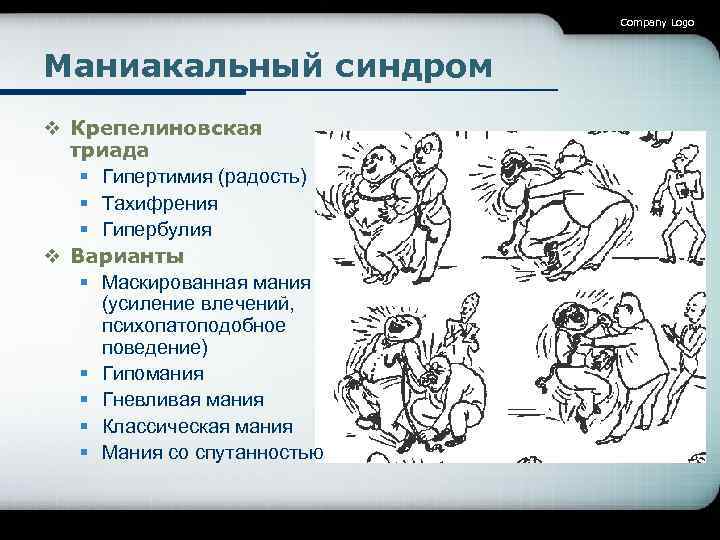 Company Logo

Маниакальный синдром

❖ Крепелиновская триада
▪ Гипертимия (радость)
▪ Тахифрения
▪ Гипербулия
❖ Варианты
▪ Маскированная мания (усиление влечений, психопатоподобное поведение)
▪ Гипомания
▪ Гневливая мания
▪ Классическая мания
▪ Мания со спутанностью